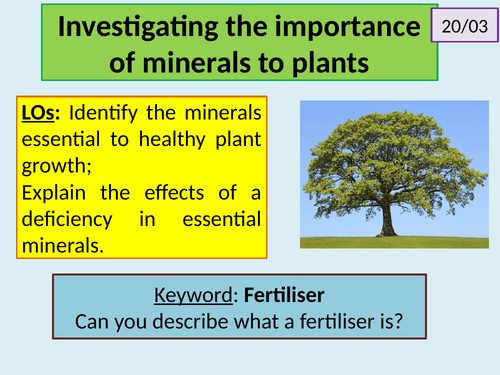 Investigating the importance of minerals to plants

20/03

LOs: Identify the minerals essential to healthy plant growth;
Explain the effects of a deficiency in essential minerals.

Keyword: Fertiliser
Can you describe what a fertiliser is?